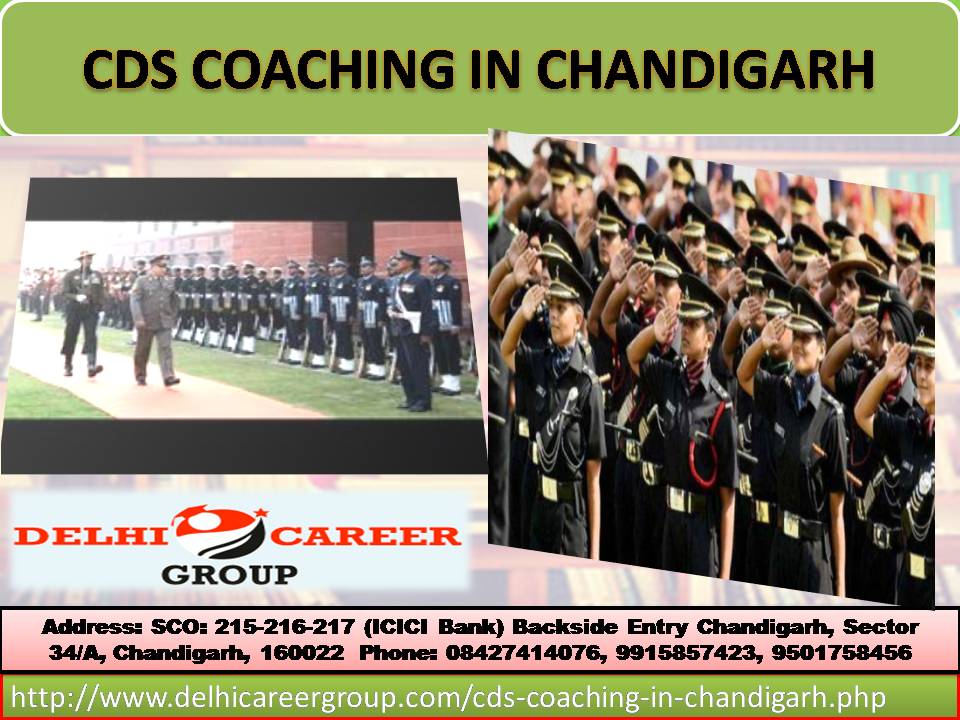 CDS COACHING IN CHANDIGARH

DELHI CAREER GROUP

Address: SCO: 215-216-217 (ICICI Bank) Backside Entry Chandigarh, Sector 34/A, Chandigarh, 160022 Phone: 08427414076, 9915857423, 9501758456

http://www.delhicareergroup.com/cds-coaching-in-chandigarh.php